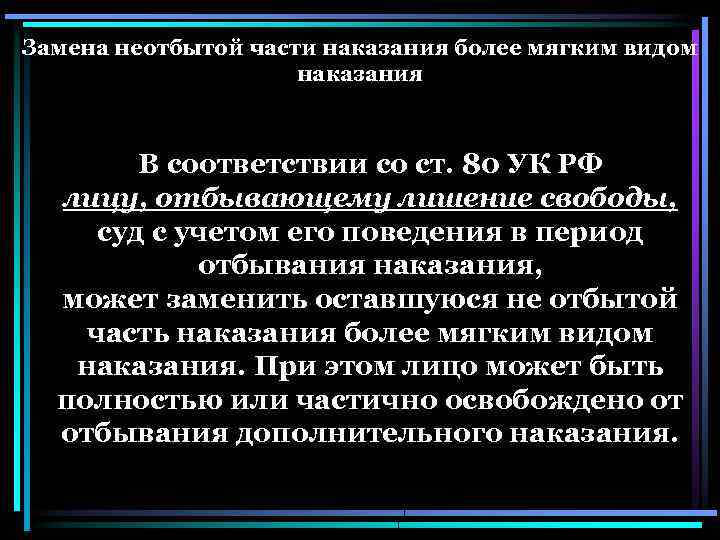 Замена неотбытой части наказания более мягким видом наказания

В соответствии со ст. 80 УК РФ лицу, отбывающему лишение свободы, суд с учетом его поведения в период отбывания наказания, может заменить оставшуюся не отбытой часть наказания более мягким видом наказания. При этом лицо может быть полностью или частично освобождено от отбывания дополнительного наказания.